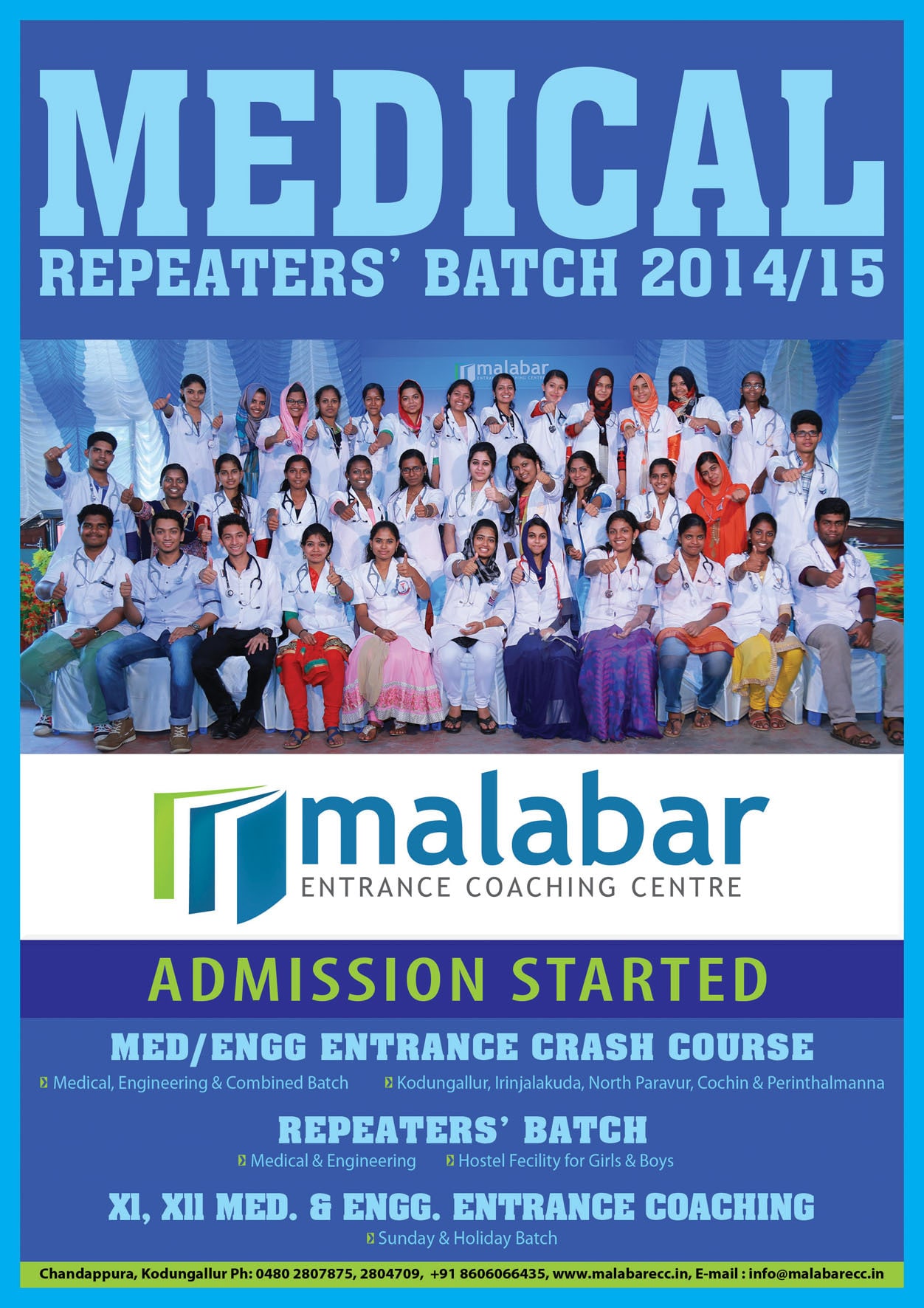 MEDICAL
REPEATERS' BATCH 2014/15

malabar
ENTRANCE COACHING CENTRE

malabar
ENTRANCE COACHING CENTRE

ADMISSION STARTED

MED/ENGG ENTRANCE CRASH COURSE

Medical, Engineering & Combined Batch
Kodungallur, Irinjalakuda, North Paravur, Cochin & Perinthalmanna

REPEATERS' BATCH

Medical & Engineering
Hostel Fecility for Girls & Boys

XI, XII MED. & ENGG. ENTRANCE COACHING

Sunday & Holiday Batch

Chandappura, Kodungallur Ph: 0480 2807875, 2804709, +91 8606066435, www.malabarecc.in, E-mail : info@malabarecc.in